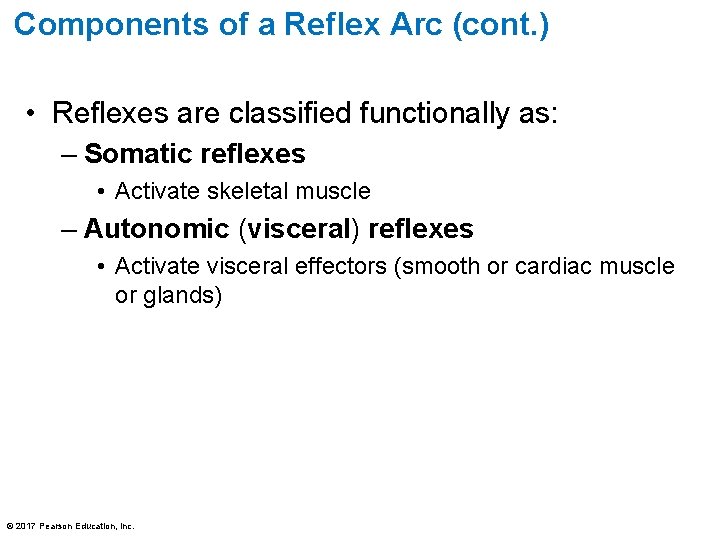 Components of a Reflex Arc (cont.)

• Reflexes are classified functionally as:

– Somatic reflexes

• Activate skeletal muscle

– Autonomic (visceral) reflexes

• Activate visceral effectors (smooth or cardiac muscle or glands)

© 2017 Pearson Education, Inc.